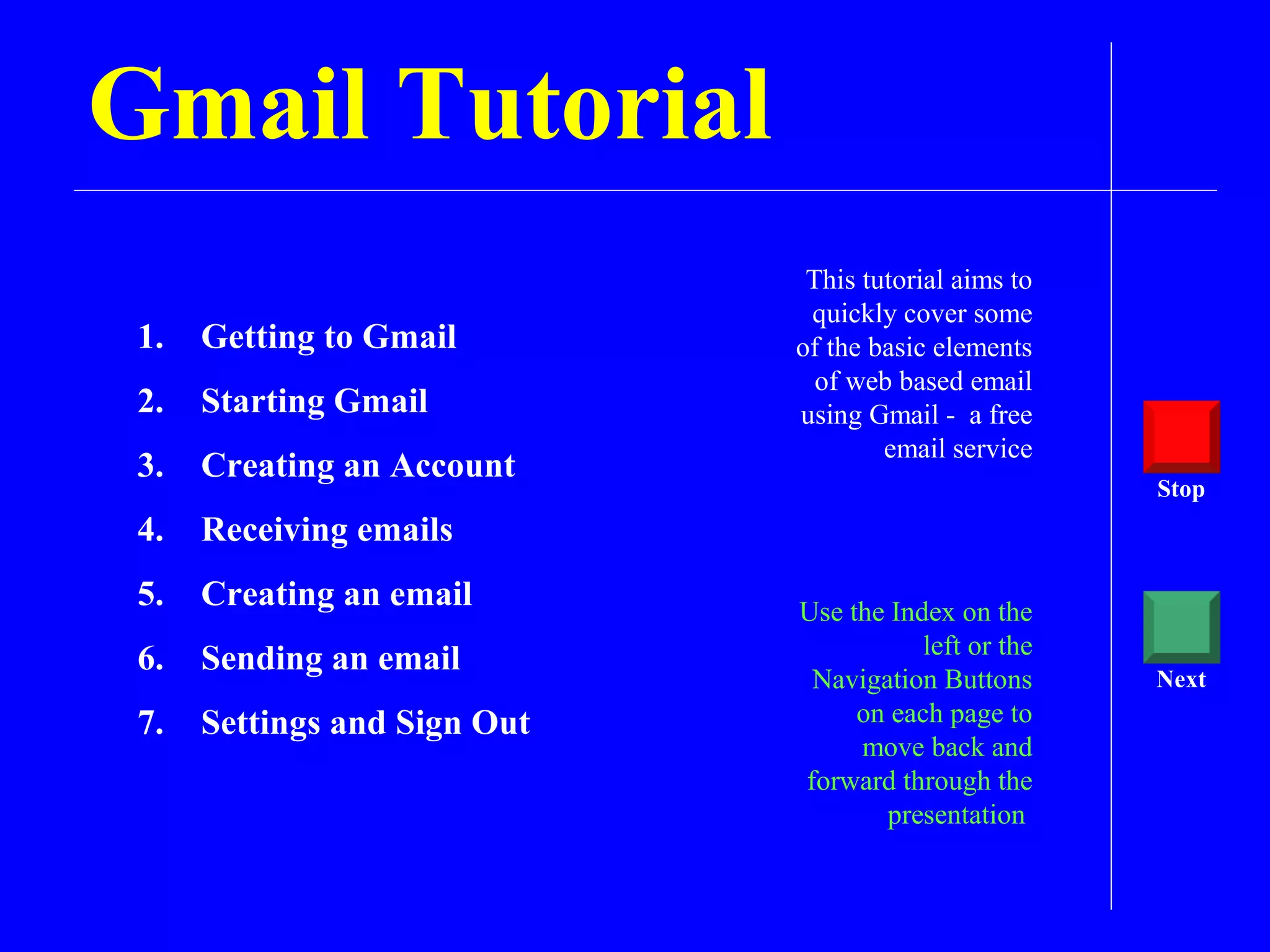 Gmail Tutorial

1. Getting to Gmail
2. Starting Gmail
3. Creating an Account
4. Receiving emails
5. Creating an email
6. Sending an email
7. Settings and Sign Out

This tutorial aims to quickly cover some of the basic elements of web based email using Gmail - a free email service

Use the Index on the left or the Navigation Buttons on each page to move back and forward through the presentation

Stop

Next